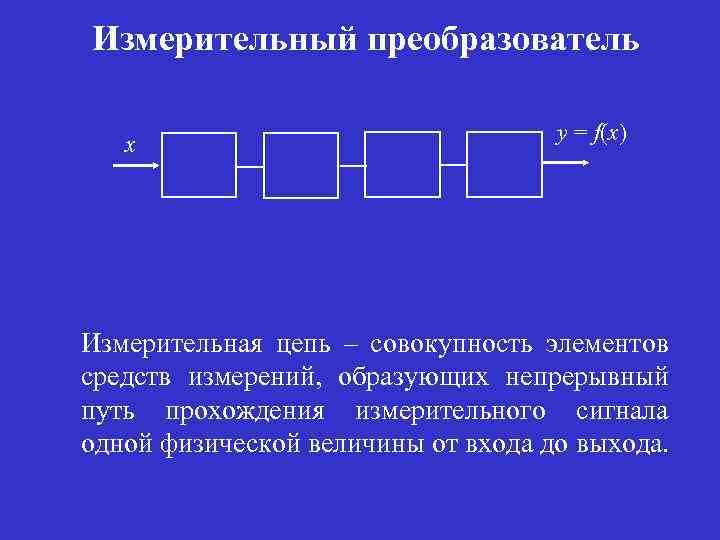 Измерительный преобразователь

$x$

$y = f(x)$

Измерительная цепь – совокупность элементов средств измерений, образующих непрерывный путь прохождения измерительного сигнала одной физической величины от входа до выхода.